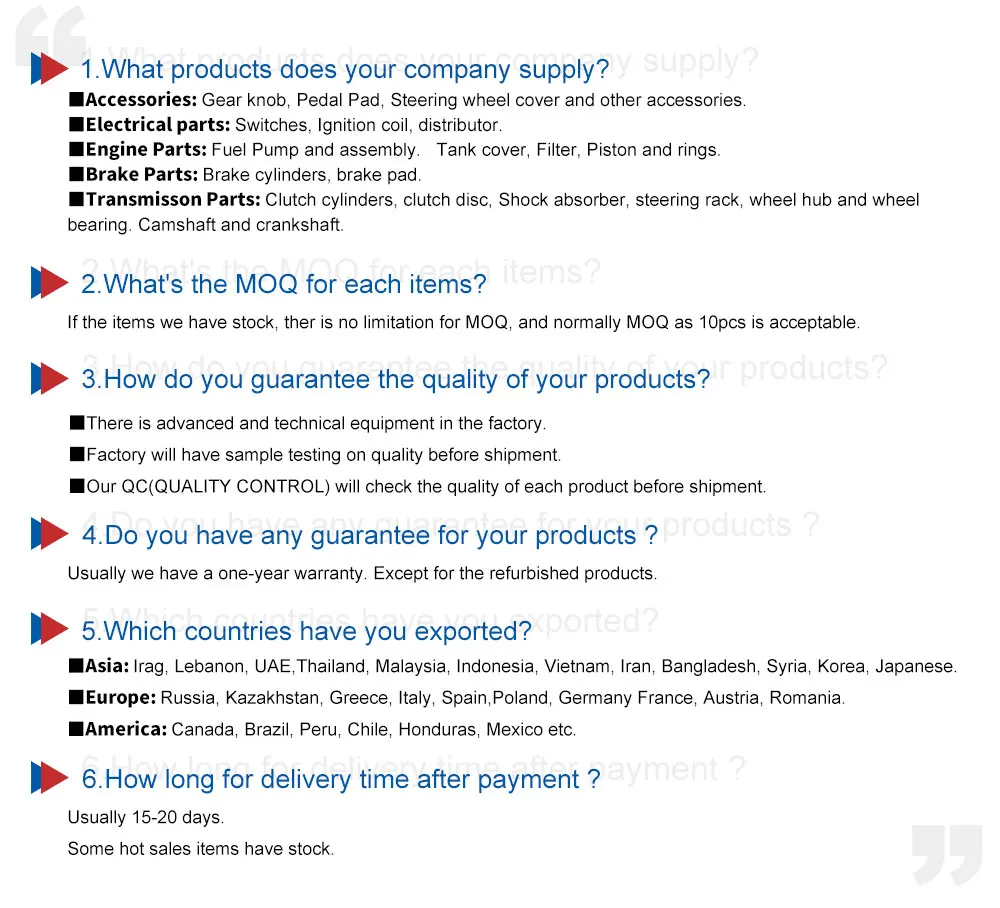 1.What products does your company supply?

■Accessories: Gear knob, Pedal Pad, Steering wheel cover and other accessories.
■Electrical parts: Switches, Ignition coil, distributor.
■Engine Parts: Fuel Pump and assembly. Tank cover, Filter, Piston and rings.
■Brake Parts: Brake cylinders, brake pad.
■Transmisson Parts: Clutch cylinders, clutch disc, Shock absorber, steering rack, wheel hub and wheel bearing. Camshaft and crankshaft.

2.What's the MOQ for each items?

If the items we have stock, ther is no limitation for MOQ, and normally MOQ as 10pcs is acceptable.

3.How do you guarantee the quality of your products?

■There is advanced and technical equipment in the factory.
■Factory will have sample testing on quality before shipment.
■Our QC(QUALITY CONTROL) will check the quality of each product before shipment.

4.Do you have any guarantee for your products ?

Usually we have a one-year warranty. Except for the refurbished products.

5.Which countries have you exported?

■Asia: Irag, Lebanon, UAE,Thailand, Malaysia, Indonesia, Vietnam, Iran, Bangladesh, Syria, Korea, Japanese.
■Europe: Russia, Kazakhstan, Greece, Italy, Spain,Poland, Germany France, Austria, Romania.
■America: Canada, Brazil, Peru, Chile, Honduras, Mexico etc.

6.How long for delivery time after payment ?

Usually 15-20 days.
Some hot sales items have stock.